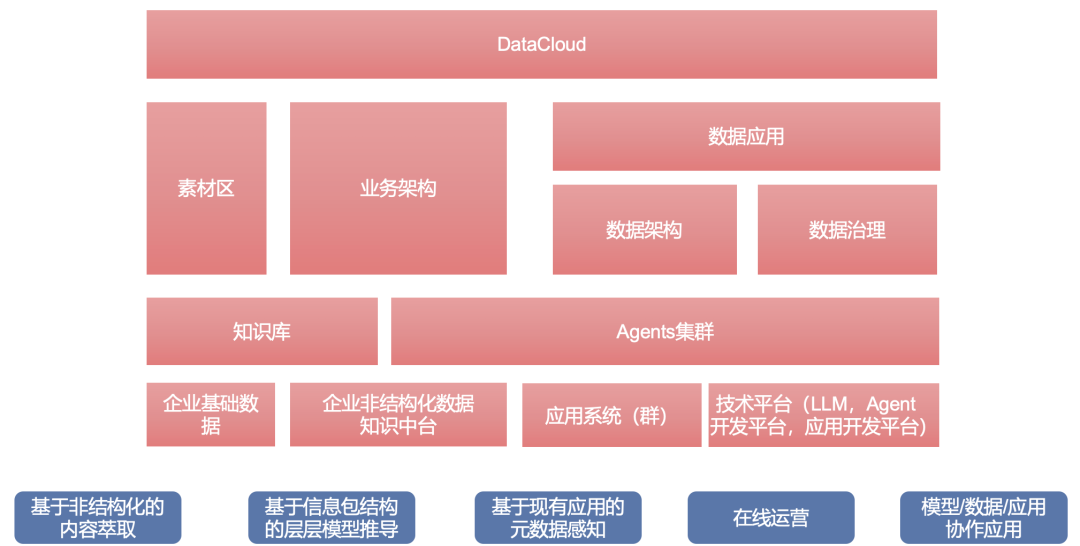 DataCloud

素材区

业务架构

数据应用

数据架构

数据治理

知识库

Agents集群

企业基础数据

企业非结构化数据知识中台

应用系统（群）

技术平台（LLM，Agent开发平台，应用开发平台）

基于非结构化的内容萃取

基于信息包结构的层层模型推导

基于现有应用的元数据感知

在线运营

模型/数据/应用协作应用